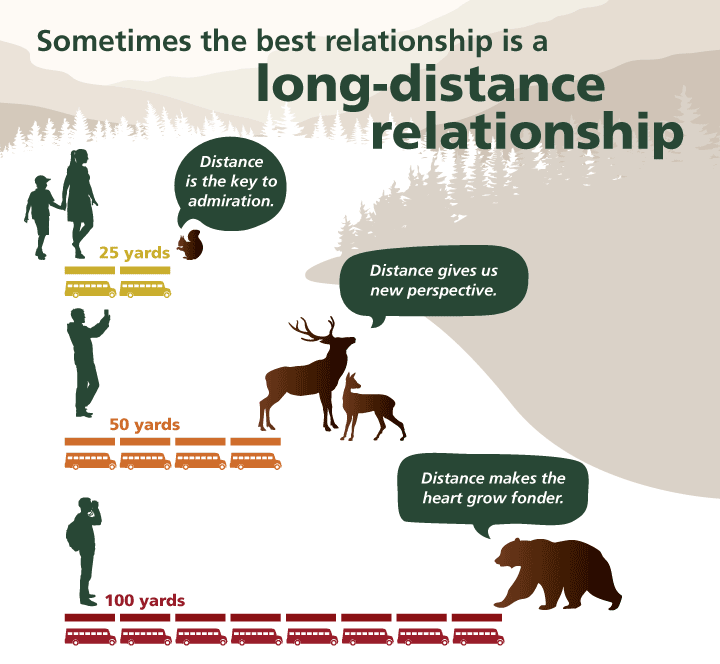 Sometimes the best relationship is a long-distance relationship

Distance is the key to admiration.

25 yards

Distance gives us new perspective.

50 yards

Distance makes the heart grow fonder.

100 yards